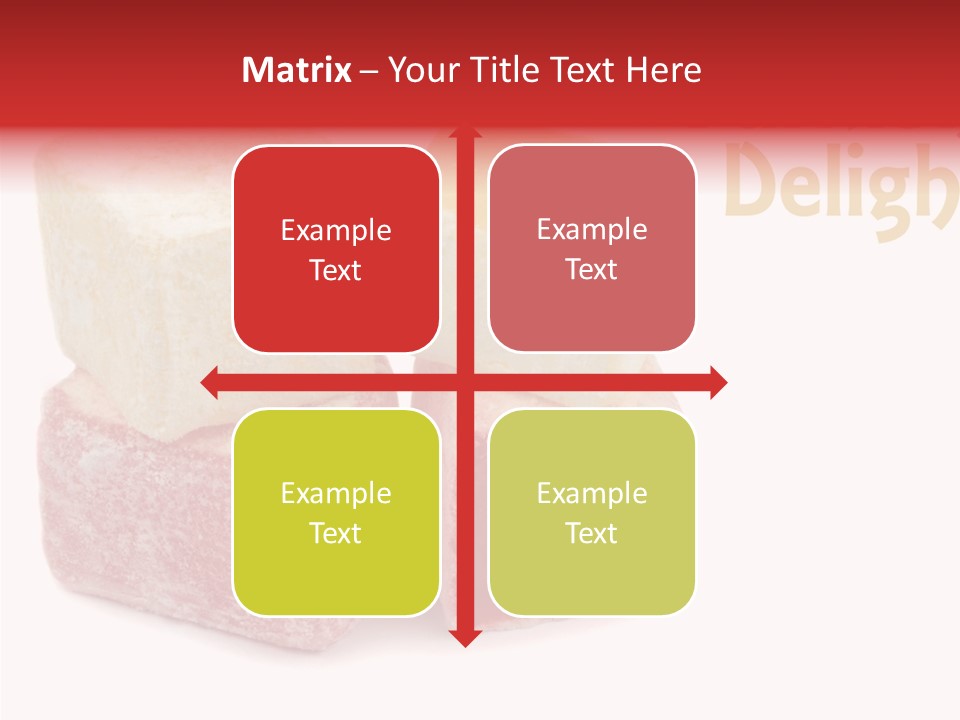 Matrix – Your Title Text Here

Deligh

Example Text

Example Text

Example Text

Example Text